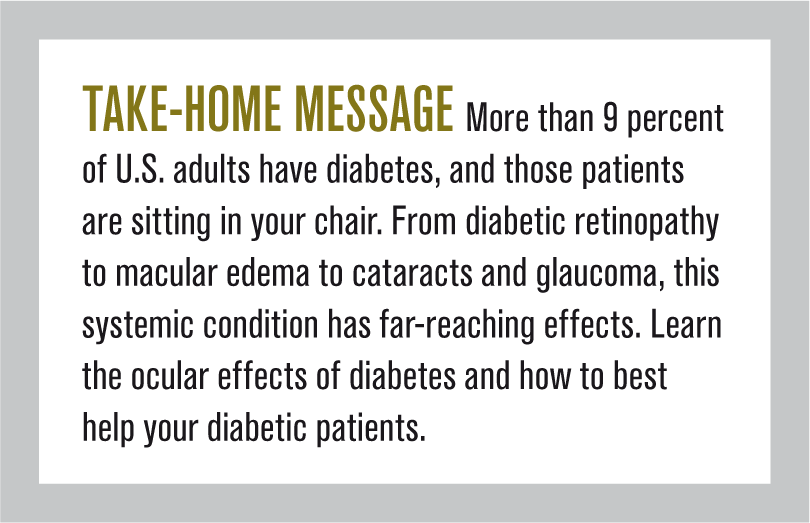 TAKE-HOME MESSAGE More than 9 percent of U.S. adults have diabetes, and those patients are sitting in your chair. From diabetic retinopathy to macular edema to cataracts and glaucoma, this systemic condition has far-reaching effects. Learn the ocular effects of diabetes and how to best help your diabetic patients.